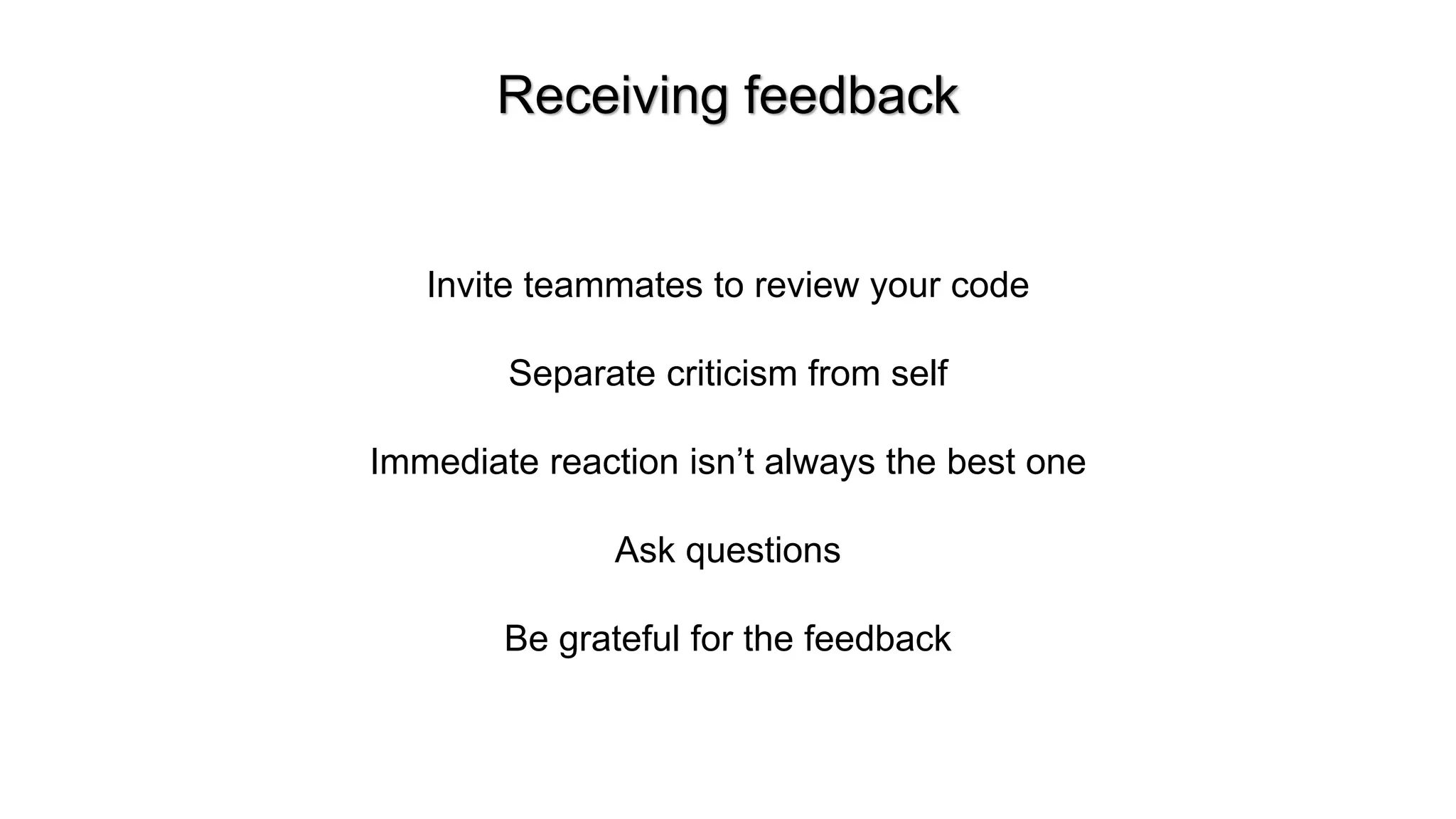 Receiving feedback

Invite teammates to review your code

Separate criticism from self

Immediate reaction isn’t always the best one

Ask questions

Be grateful for the feedback